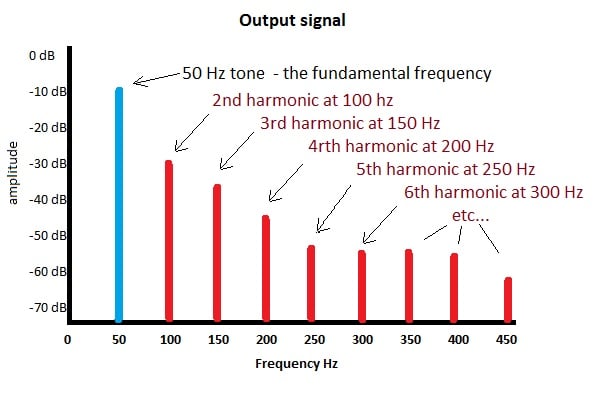 Output signal

0 dB
-10 dB
-20 dB
-30 dB
-40 dB
-50 dB
-60 dB
-70 dB

amplitude

50 Hz tone - the fundamental frequency
2nd harmonic at 100 hz
3rd harmonic at 150 Hz
4rth harmonic at 200 Hz
5th harmonic at 250 Hz
6th harmonic at 300 Hz
etc...

0 50 100 150 200 250 300 350 400 450

Frequency Hz